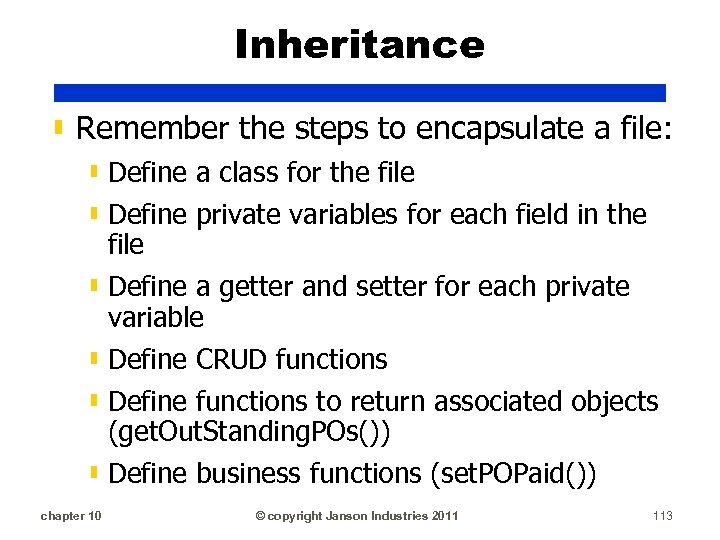 Inheritance

Remember the steps to encapsulate a file:

Define a class for the file

Define private variables for each field in the file

Define a getter and setter for each private variable

Define CRUD functions

Define functions to return associated objects (getOutStandingPOs())

Define business functions (setPOPaid())

chapter 10

© copyright Janson Industries 2011

113